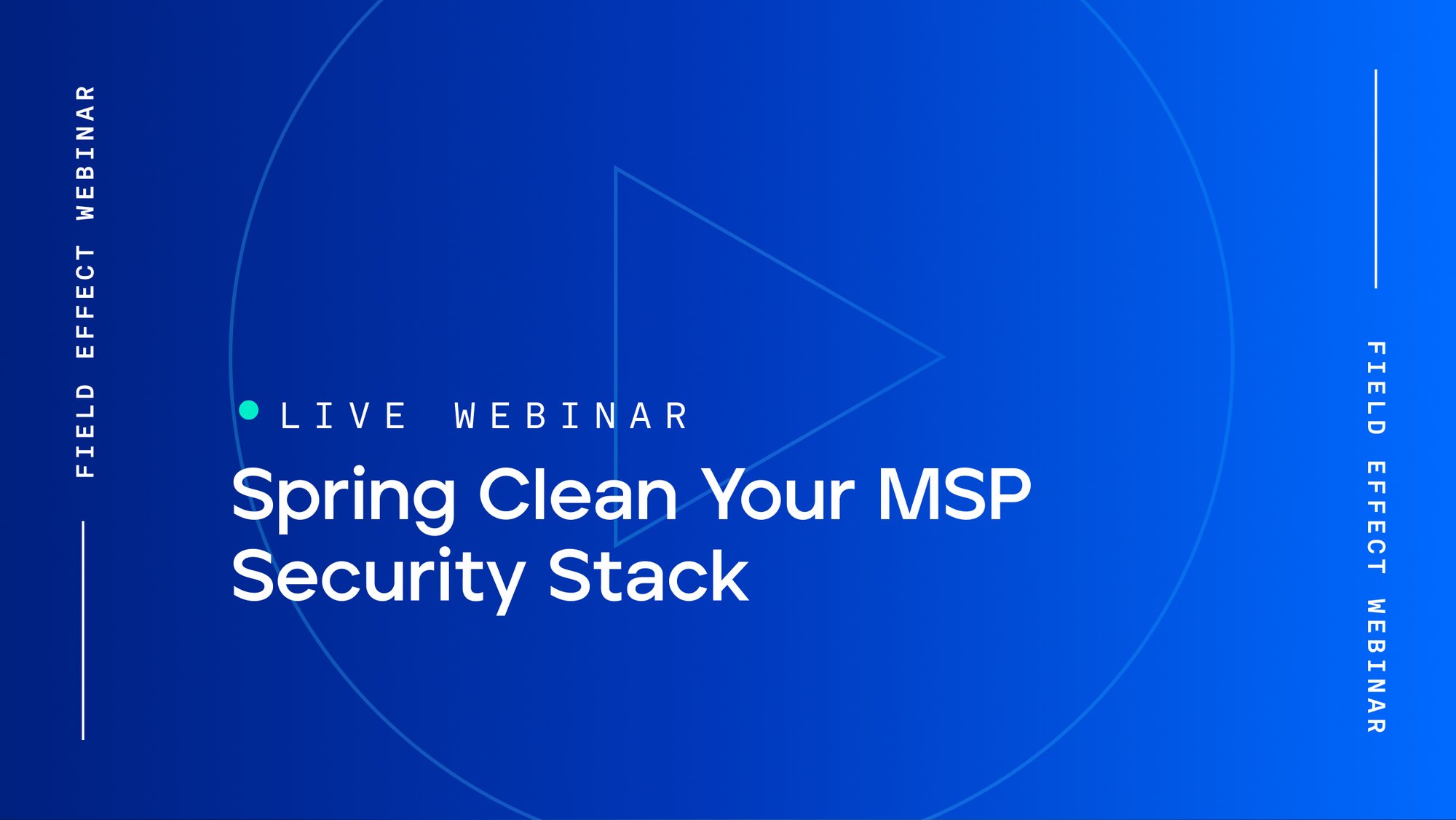 FIELD EFFECT WEBINAR

LIVE WEBINAR

Spring Clean Your MSP Security Stack

FIELD EFFECT WEBINAR